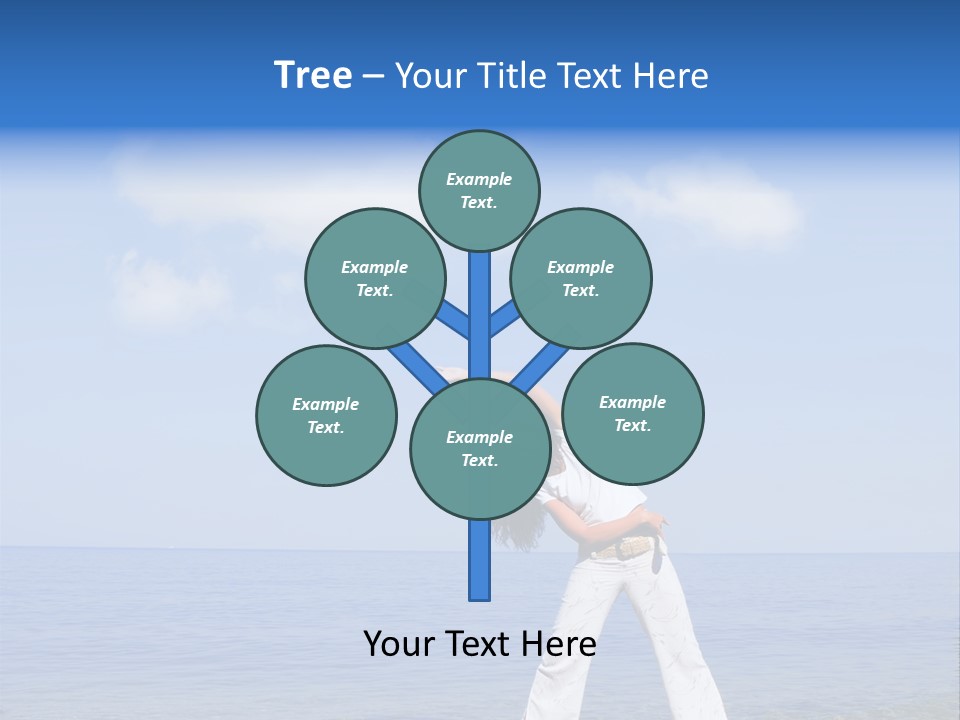 Tree – Your Title Text Here

Example Text.

Example Text.

Example Text.

Example Text.

Example Text.

Example Text.

Your Text Here